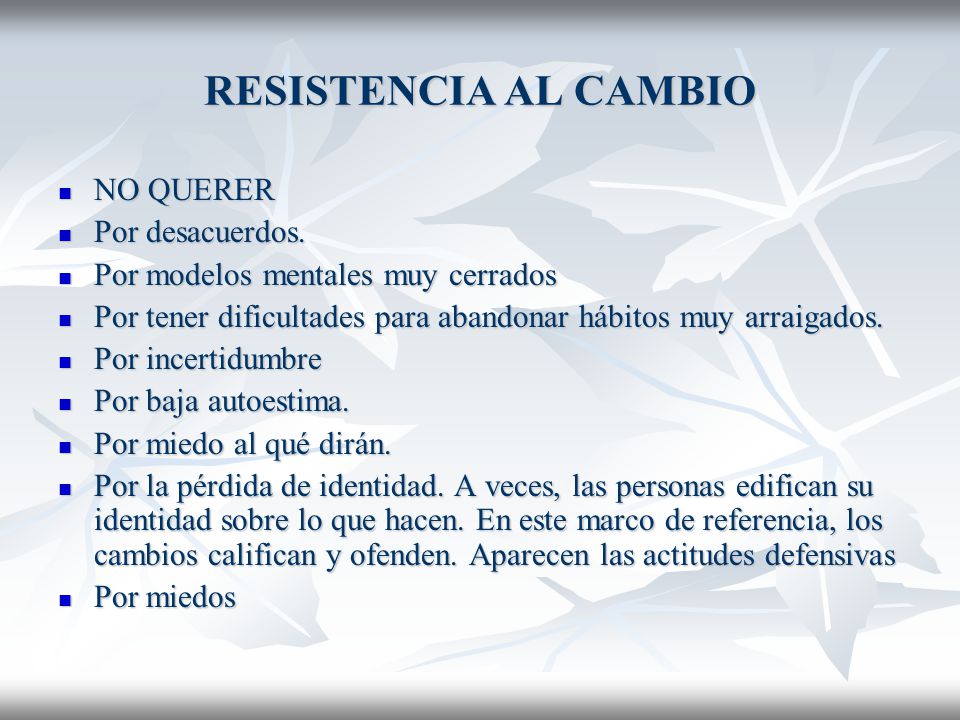 RESISTENCIA AL CAMBIO

- NO QUERER
- Por desacuerdos.
- Por modelos mentales muy cerrados
- Por tener dificultades para abandonar hábitos muy arraigados.
- Por incertidumbre
- Por baja autoestima.
- Por miedo al qué dirán.
- Por la pérdida de identidad. A veces, las personas edifican su identidad sobre lo que hacen. En este marco de referencia, los cambios califican y ofenden. Aparecen las actitudes defensivas
- Por miedos